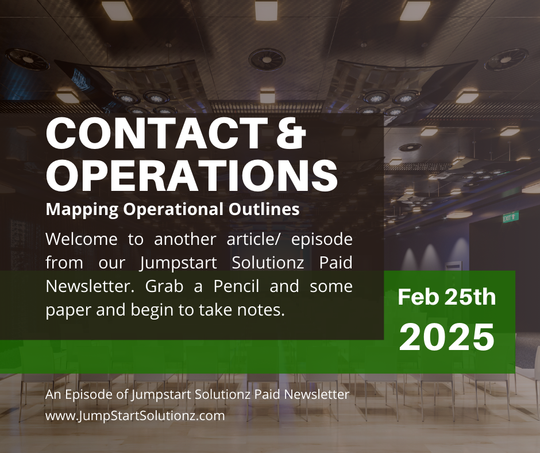 CONTACT & OPERATIONS

Mapping Operational Outlines

Welcome to another article/ episode from our Jumpstart Solutionz Paid Newsletter. Grab a Pencil and some paper and begin to take notes.

Feb 25th
2025

An Episode of Jumpstart Solutionz Paid Newsletter
www.JumpStartSolutionz.com